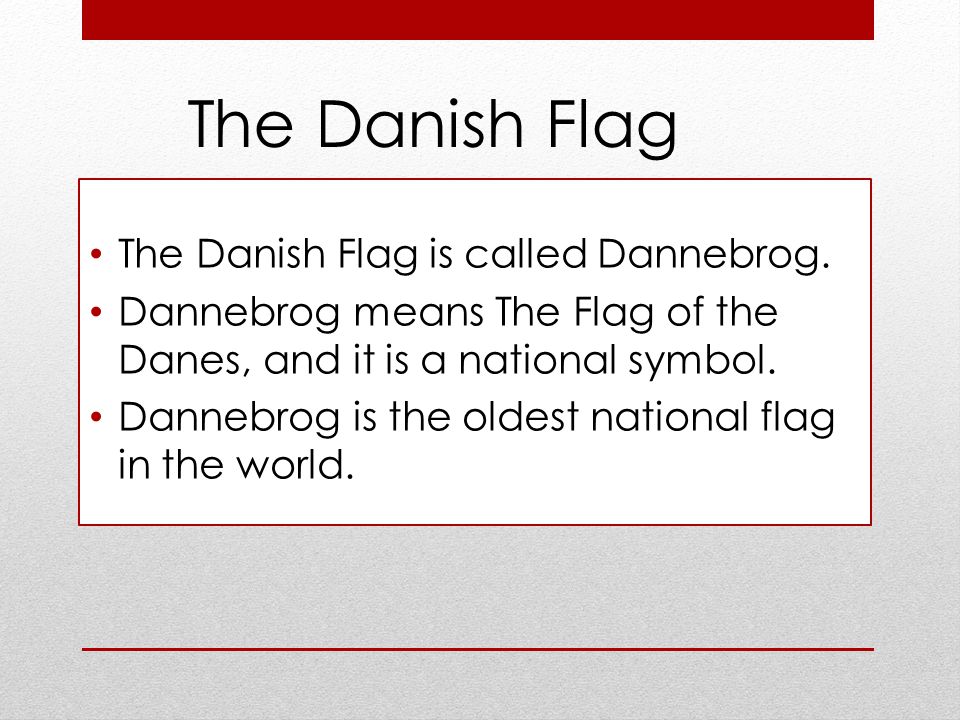 The Danish Flag

• The Danish Flag is called Dannebrog.
• Dannebrog means The Flag of the Danes, and it is a national symbol.
• Dannebrog is the oldest national flag in the world.